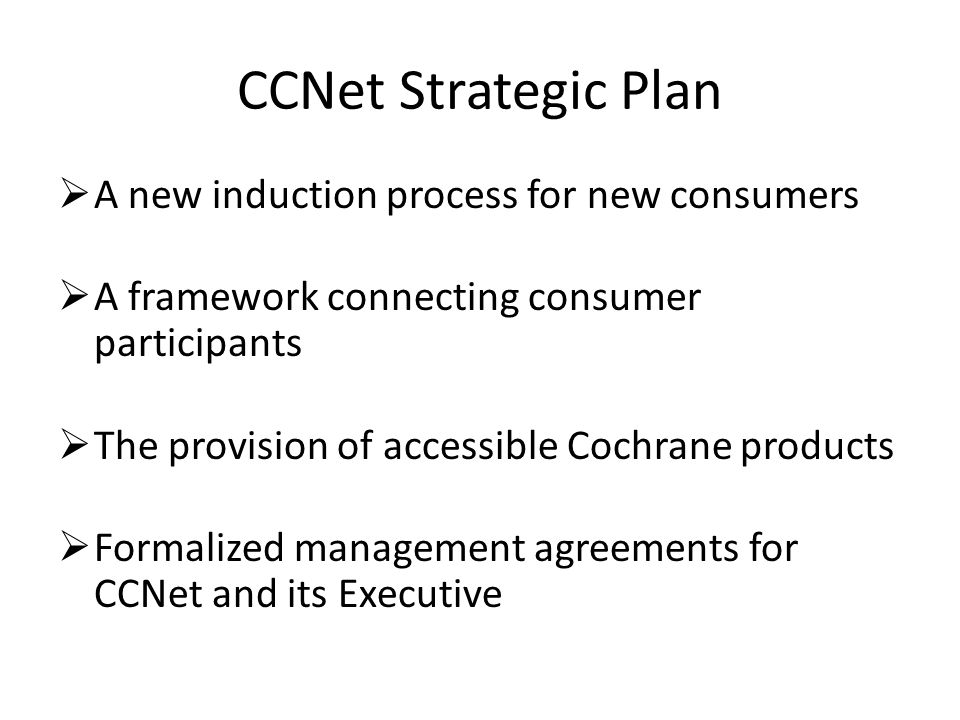 CCNet Strategic Plan

➢ A new induction process for new consumers

➢ A framework connecting consumer participants

➢ The provision of accessible Cochrane products

➢ Formalized management agreements for CCNet and its Executive